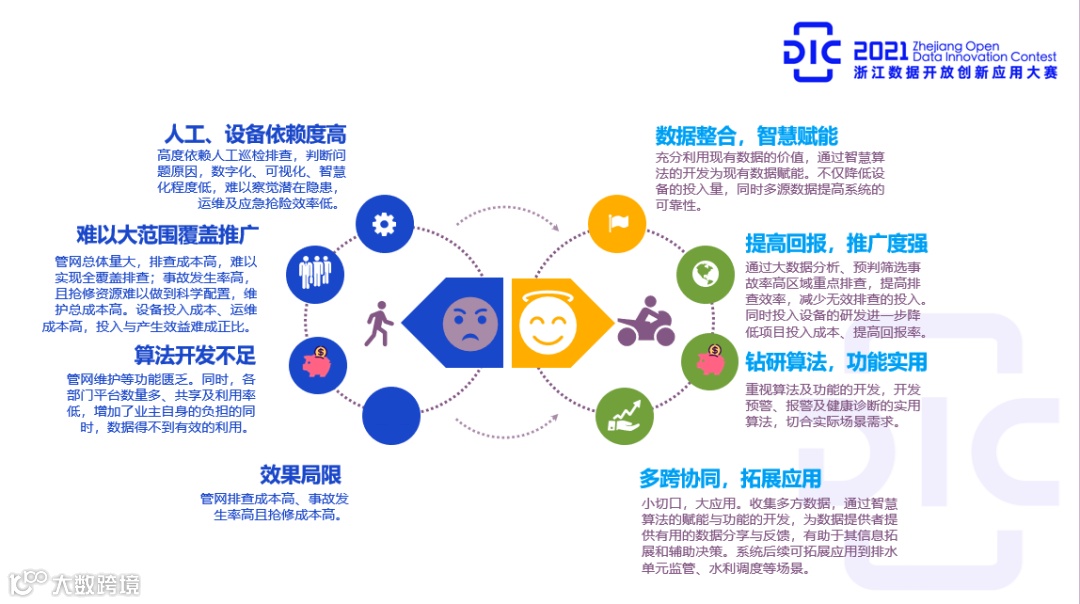 DIC 2021 Zhejiang Open Data Innovation Contest
浙江数据开放创新应用大赛

人工、设备依赖度高
高度依赖人工巡检排查，判断问题原因，数字化、可视化、智慧化程度低，难以察觉潜在隐患，运维及应急抢险效率低。

难以大范围覆盖推广
管网总体量大，排查成本高，难以实现全覆盖排查；事故发生率高，且抢修资源难以做到科学配置，维护总成本高。设备投入成本、运维成本高，投入与产生效益难成正比。

算法开发不足
管网维护等功能匮乏。同时，各部门平台数量多、共享及利用率低，增加了业主自身的负担的同时，数据得不到有效的利用。

效果局限
管网排查成本高、事故发生率高且抢修成本高。

数据整合，智慧赋能
充分利用现有数据的价值，通过智慧算法的开发为现有数据赋能。不仅降低设备的投入量，同时多源数据提高系统的可靠性。

提高回报，推广度强
通过大数据分析、预判筛选事故率高区域重点排查，提高排查效率，减少无效排查的投入。同时投入设备的研发进一步降低项目投入成本、提高回报率。

钻研算法，功能实用
重视算法及功能的开发，开发预警、报警及健康诊断的实用算法，切合实际场景需求。

多跨协同，拓展应用
小切口，大应用。收集多方数据，通过智慧算法的赋能与功能的开发，为数据提供者提供有用的数据分享与反馈，有助于其信息拓展和辅助决策。系统后续可拓展应用到排水单元监管、水利调度等场景。

大数跨境